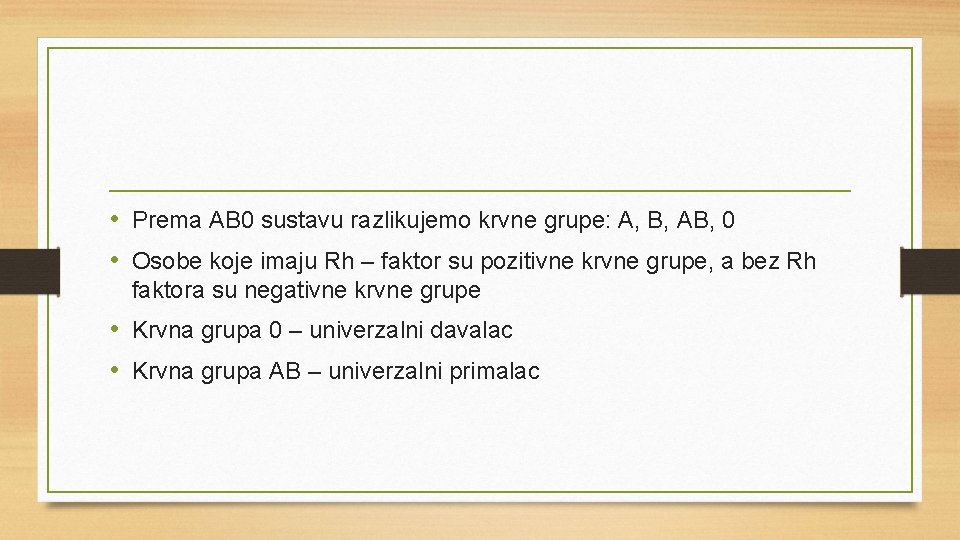 • Prema AB0 sustavu razlikujemo krvne grupe: A, B, AB, 0

• Osobe koje imaju Rh – faktor su pozitivne krvne grupe, a bez Rh faktora su negativne krvne grupe

• Krvna grupa 0 – univerzalni davalac

• Krvna grupa AB – univerzalni primalac